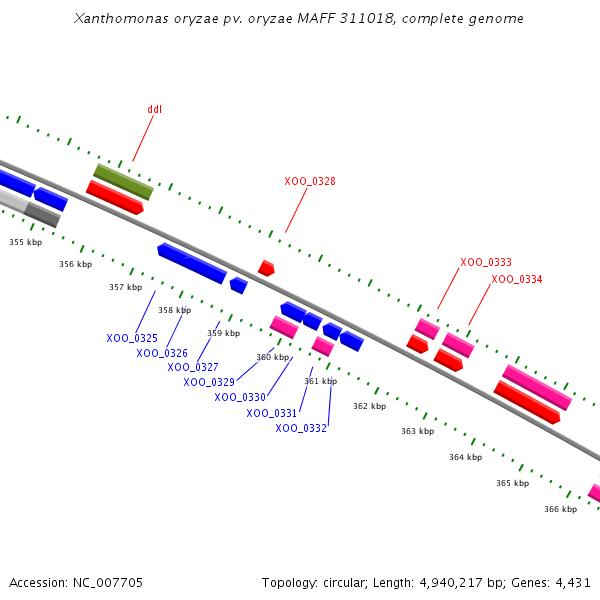 Xanthomonas oryzae pv. oryzae MAFF 311018, complete genome

ddl

XOO_0328

XOO_0333

XOO_0334

355 kbp

356 kbp

357 kbp

358 kbp

359 kbp

360 kbp

361 kbp

362 kbp

363 kbp

364 kbp

365 kbp

366 kbp

XOO_0325

XOO_0326

XOO_0327

XOO_0329

XOO_0330

XOO_0331

XOO_0332

Accession: NC_007705

Topology: circular; Length: 4,940,217 bp; Genes: 4,431